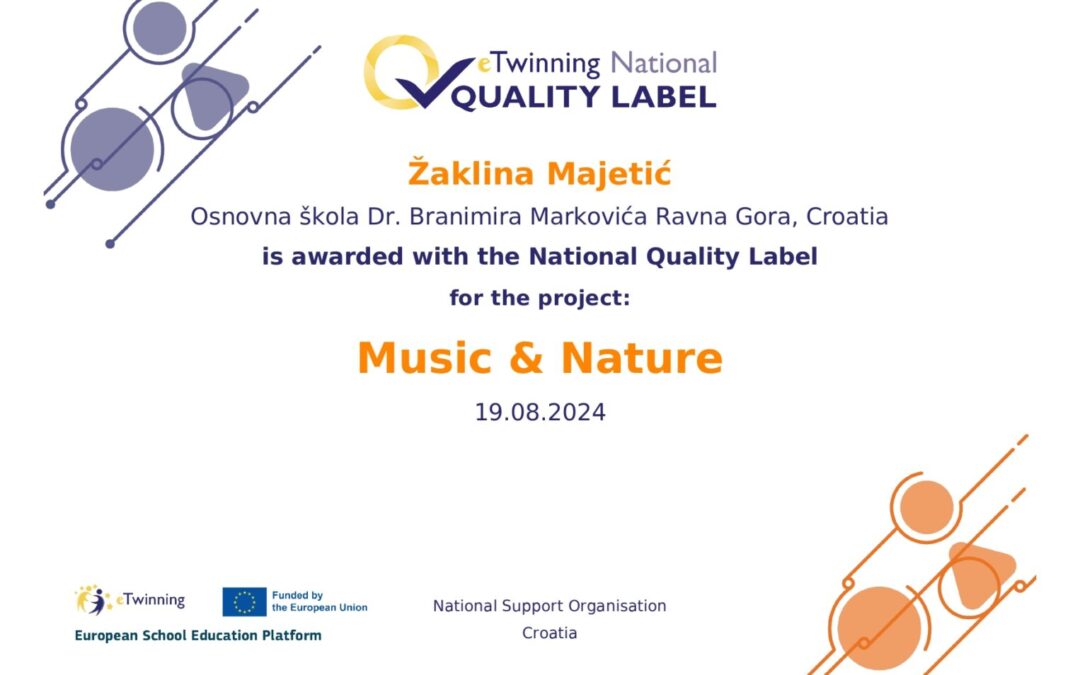 eTwinning National
QUALITY LABEL

Žaklina Majetić

Osnovna škola Dr. Branimira Markovića Ravna Gora, Croatia

is awarded with the National Quality Label

for the project:

Music & Nature

19.08.2024

eTwinning

Funded by the European Union

European School Education Platform

National Support Organisation
Croatia